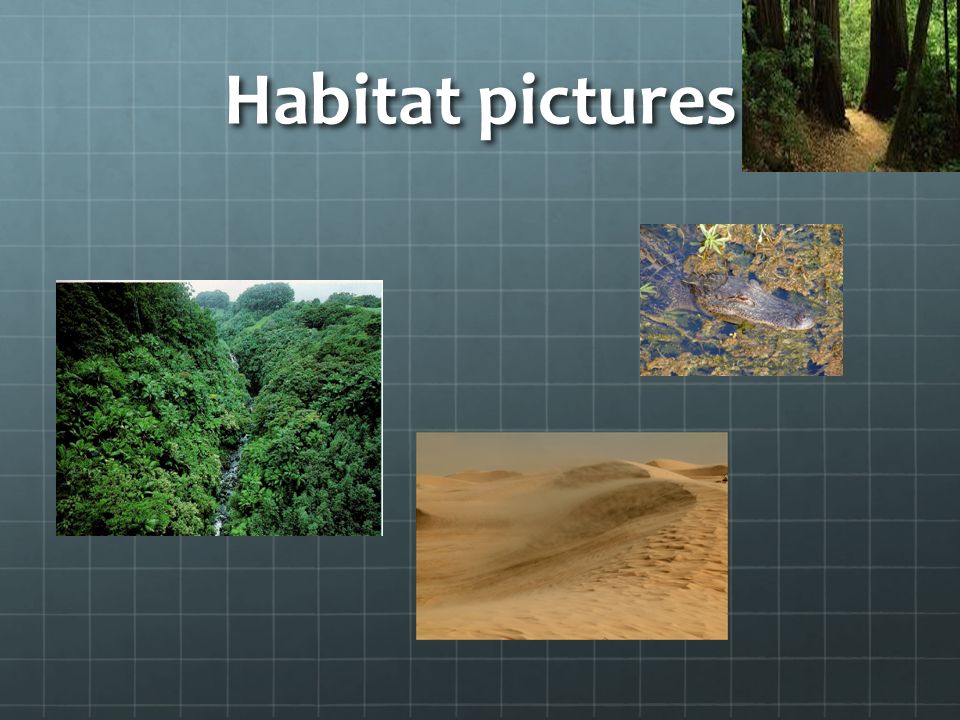 Habitat pictures